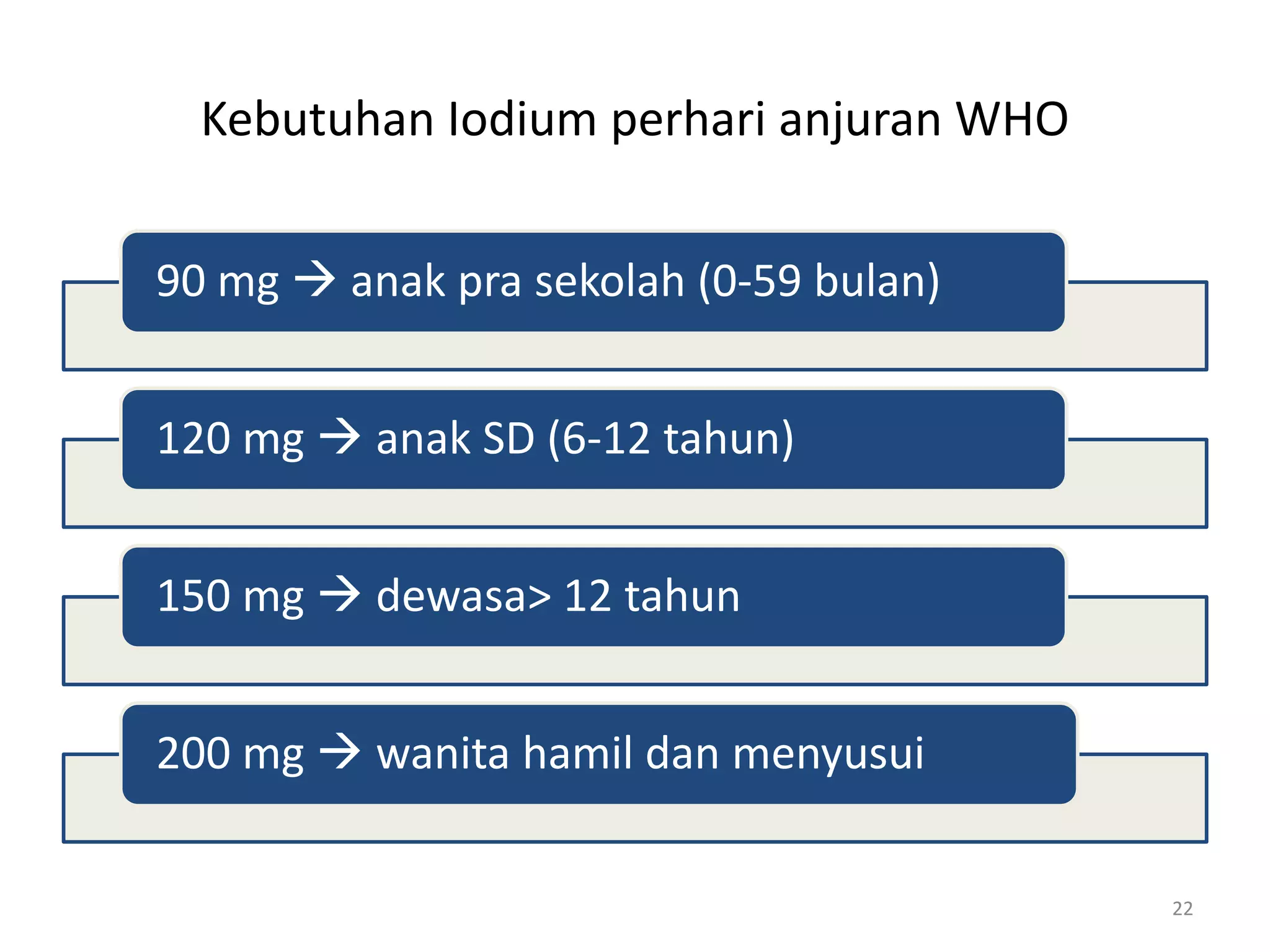 Kebutuhan Iodium perhari anjuran WHO

90 mg → anak pra sekolah (0-59 bulan)

120 mg → anak SD (6-12 tahun)

150 mg → dewasa> 12 tahun

200 mg → wanita hamil dan menyusui

22